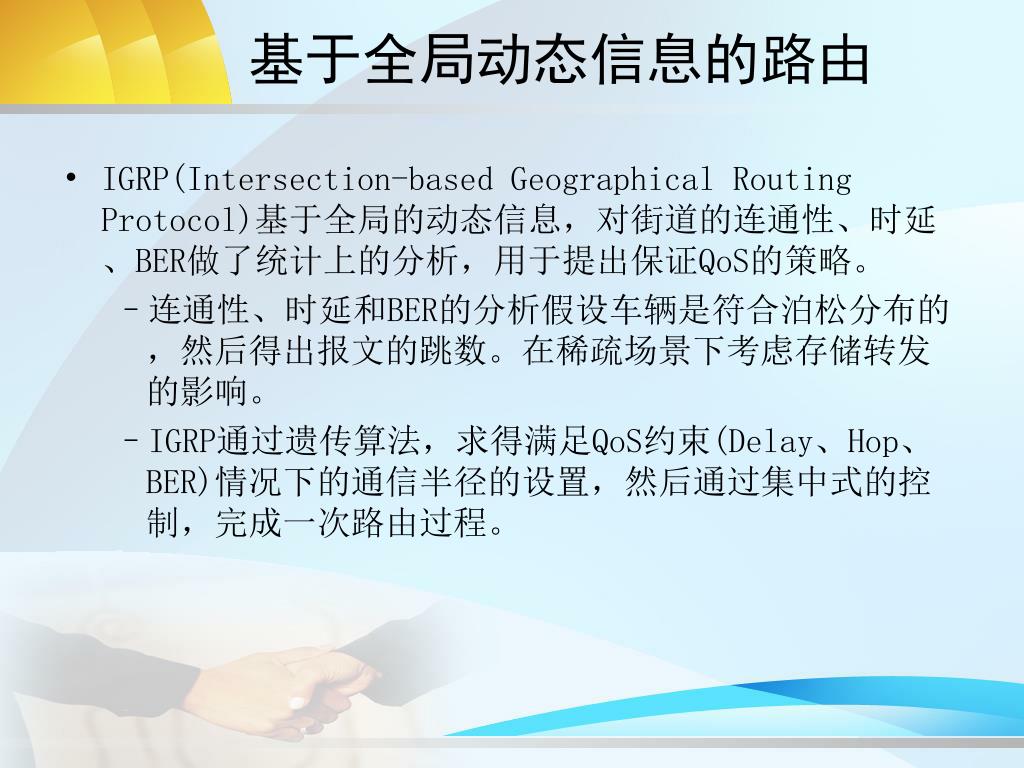 基于全局动态信息的路由

• IGRP(Intersection-based Geographical Routing Protocol)基于全局的动态信息，对街道的连通性、时延、BER做了统计上的分析，用于提出保证QoS的策略。

– 连通性、时延和BER的分析假设车辆是符合泊松分布的，然后得出报文的跳数。在稀疏场景下考虑存储转发的影响。

– IGRP通过遗传算法，求得满足QoS约束(Delay、Hop、BER)情况下的通信半径的设置，然后通过集中式的控制，完成一次路由过程。